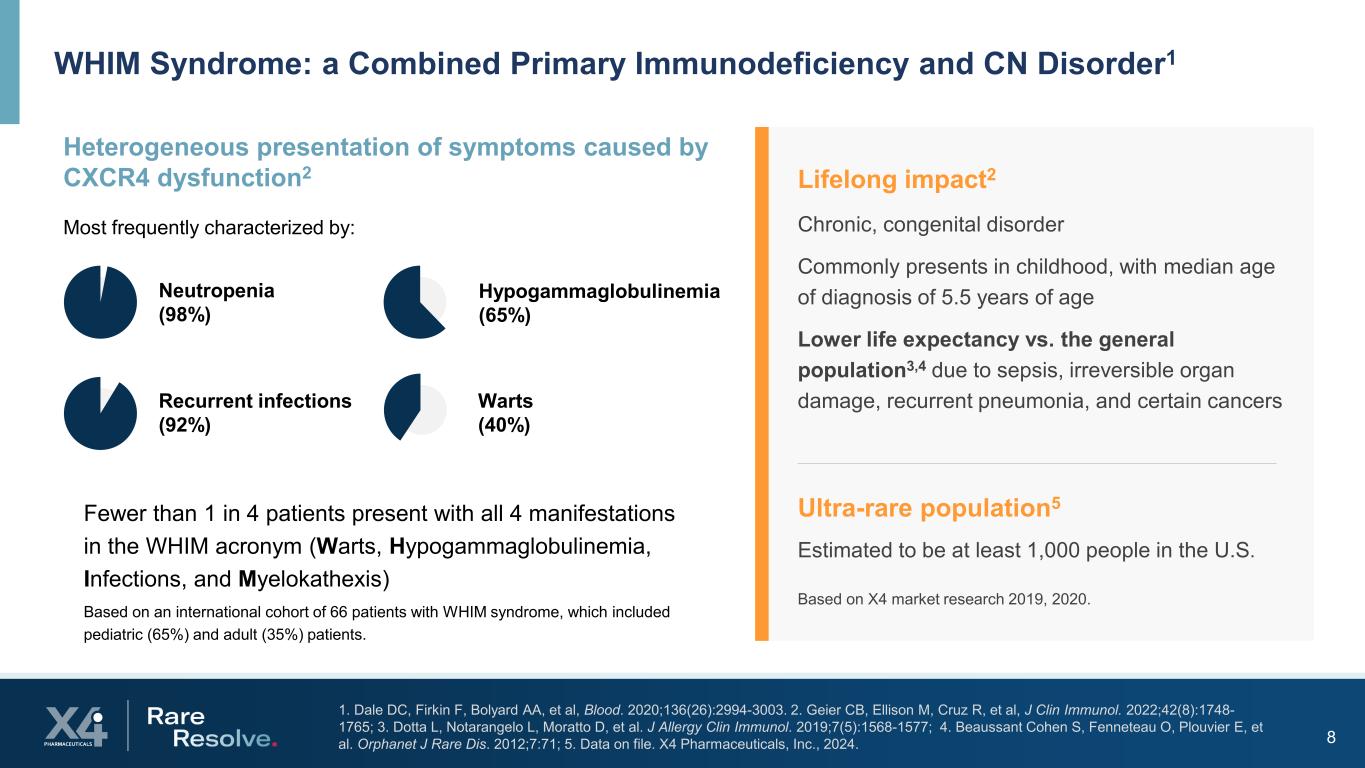 WHIM Syndrome: a Combined Primary Immunodeficiency and CN Disorder$^1$

Heterogeneous presentation of symptoms caused by CXCR4 dysfunction$^2$

Most frequently characterized by:

Neutropenia (98%)

Hypogammaglobulinemia (65%)

Recurrent infections (92%)

Warts (40%)

Fewer than 1 in 4 patients present with all 4 manifestations in the WHIM acronym (Warts, Hypogammaglobulinemia, Infections, and Myelokathexis)

Based on an international cohort of 66 patients with WHIM syndrome, which included pediatric (65%) and adult (35%) patients.

Lifelong impact$^2$

Chronic, congenital disorder

Commonly presents in childhood, with median age of diagnosis of 5.5 years of age

Lower life expectancy vs. the general population$^{3,4}$ due to sepsis, irreversible organ damage, recurrent pneumonia, and certain cancers

Ultra-rare population$^5$

Estimated to be at least 1,000 people in the U.S.

Based on X4 market research 2019, 2020.

X4 PHARMACEUTICALS

Rare Resolve.

1. Dale DC, Firkin F, Bolyard AA, et al, Blood. 2020;136(26):2994-3003. 2. Geier CB, Ellison M, Cruz R, et al, J Clin Immunol. 2022;42(8):1748-1765; 3. Dotta L, Notarangelo L, Moratto D, et al. J Allergy Clin Immunol. 2019;7(5):1568-1577; 4. Beaussant Cohen S, Fenneteau O, Plouvier E, et al. Orphanet J Rare Dis. 2012;7:71; 5. Data on file. X4 Pharmaceuticals, Inc., 2024.

8